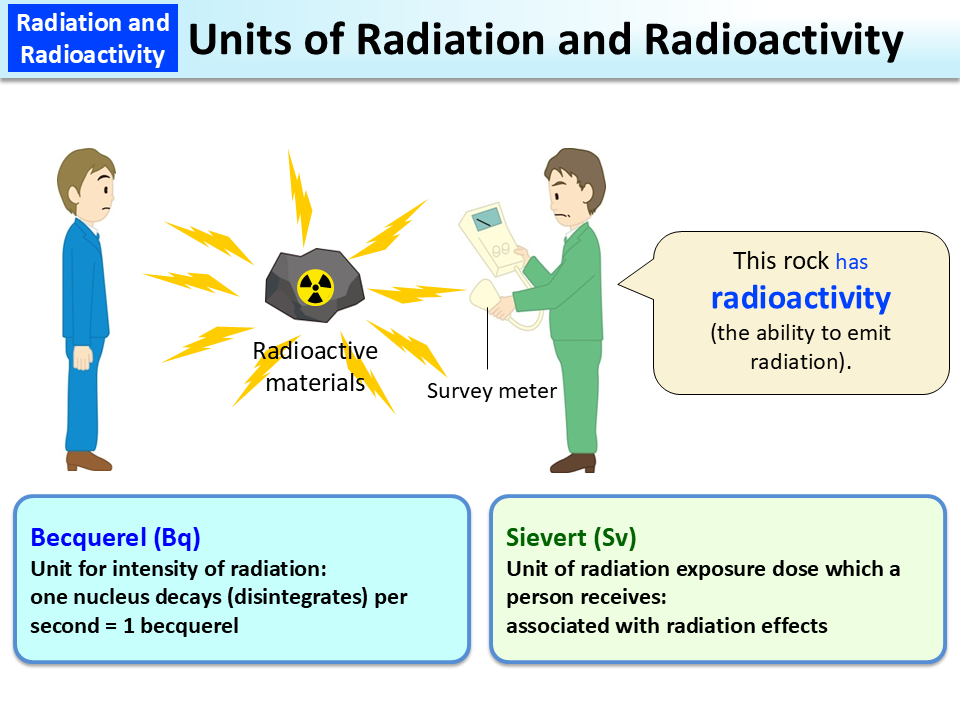 Radiation and Radioactivity

Units of Radiation and Radioactivity

Radioactive materials

Survey meter

This rock has radioactivity (the ability to emit radiation).

Becquerel (Bq)
Unit for intensity of radiation:
one nucleus decays (disintegrates) per second = 1 becquerel

Sievert (Sv)
Unit of radiation exposure dose which a person receives:
associated with radiation effects